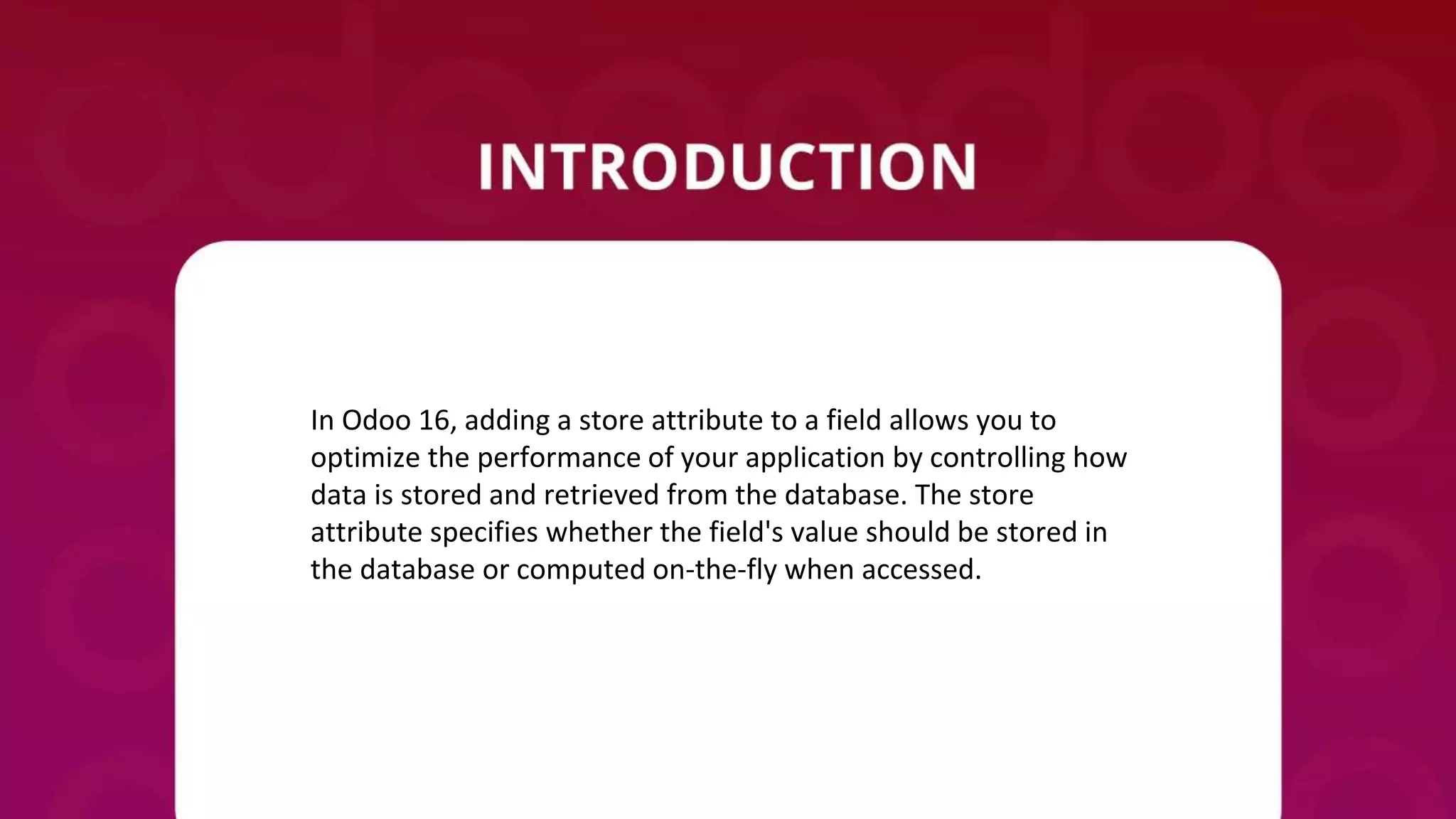 INTRODUCTION

In Odoo 16, adding a store attribute to a field allows you to optimize the performance of your application by controlling how data is stored and retrieved from the database. The store attribute specifies whether the field's value should be stored in the database or computed on-the-fly when accessed.